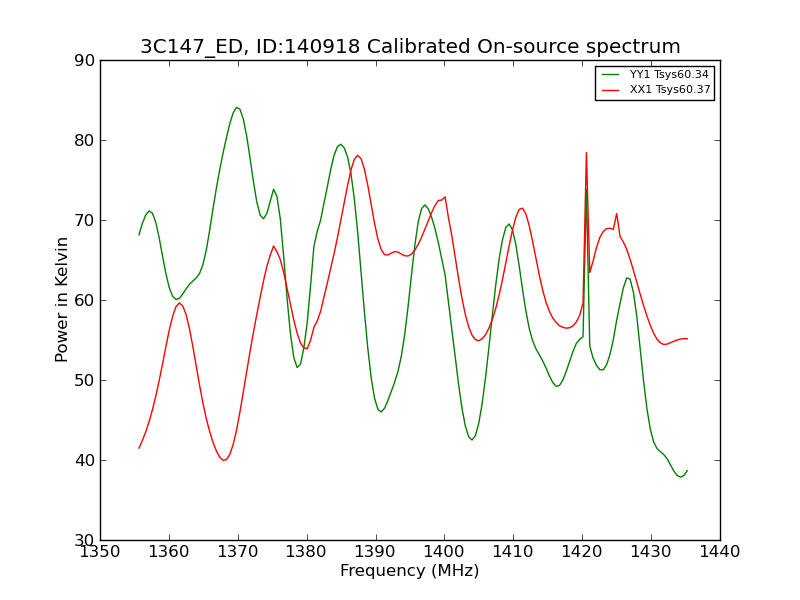 3C147_ED, ID:140918 Calibrated On-source spectrum

YY1 Tsys60.34
XX1 Tsys60.37

Power in Kelvin

90
80
70
60
50
40
30

1350 1360 1370 1380 1390 1400 1410 1420 1430 1440

Frequency (MHz)